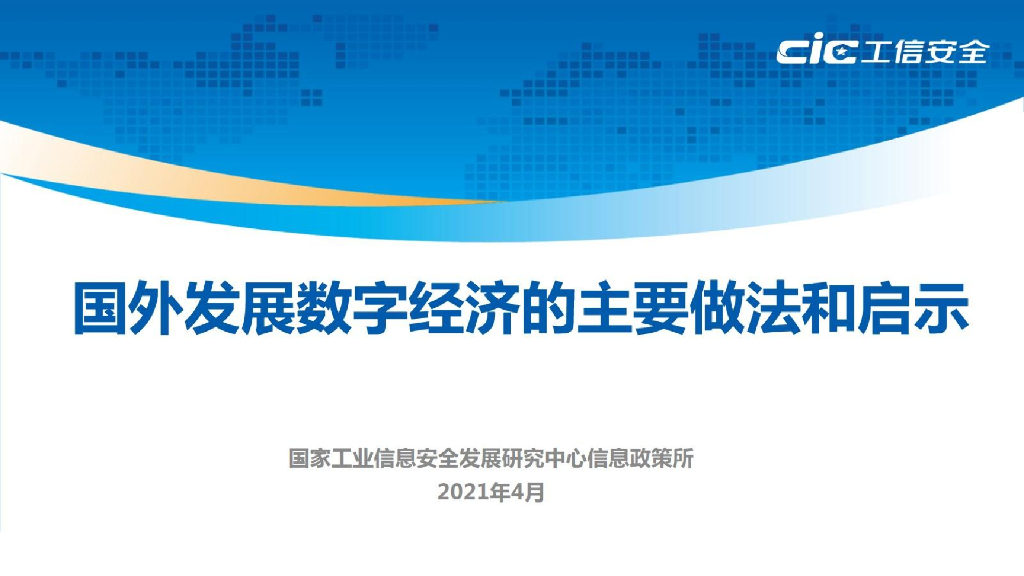 CIC 工信安全

国外发展数字经济的主要做法和启示

国家工业信息安全发展研究中心信息政策所
2021年4月